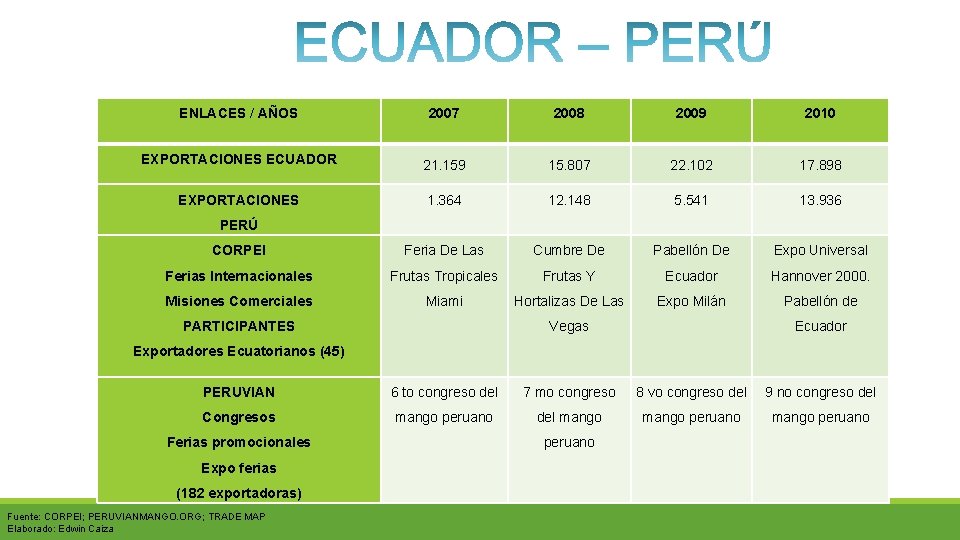 ECUADOR – PERÚ

| ENLACES / AÑOS | 2007 | 2008 | 2009 | 2010 |
|---|---|---|---|---|
| EXPORTACIONES ECUADOR | 21.159 | 15.807 | 22.102 | 17.898 |
| EXPORTACIONES PERÚ | 1.364 | 12.148 | 5.541 | 13.936 |
| CORPEI Ferias Internacionales Misiones Comerciales PARTICIPANTES Exportadores Ecuatorianos (45) | Feria De Las Frutas Tropicales Miami | Cumbre De Frutas Y Hortalizas De Las Vegas | Pabellón De Ecuador Expo Milán | Expo Universal Hannover 2000. Pabellón de Ecuador |
| PERUVIAN Congresos Ferias promocionales Expo ferias (182 exportadoras) | 6 to congreso del mango peruano | 7 mo congreso del mango peruano | 8 vo congreso del mango peruano | 9 no congreso del mango peruano |

Fuente: CORPEI; PERUVIANMANGO.ORG; TRADE MAP
Elaborado: Edwin Caiza